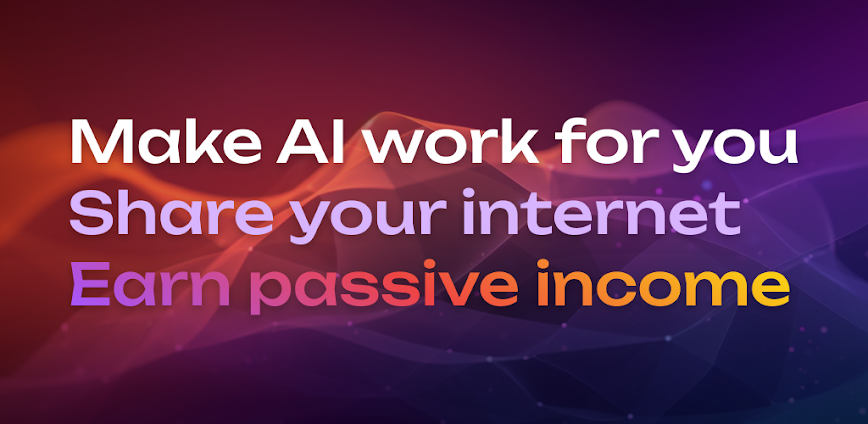 Make AI work for you
Share your internet
Earn passive income